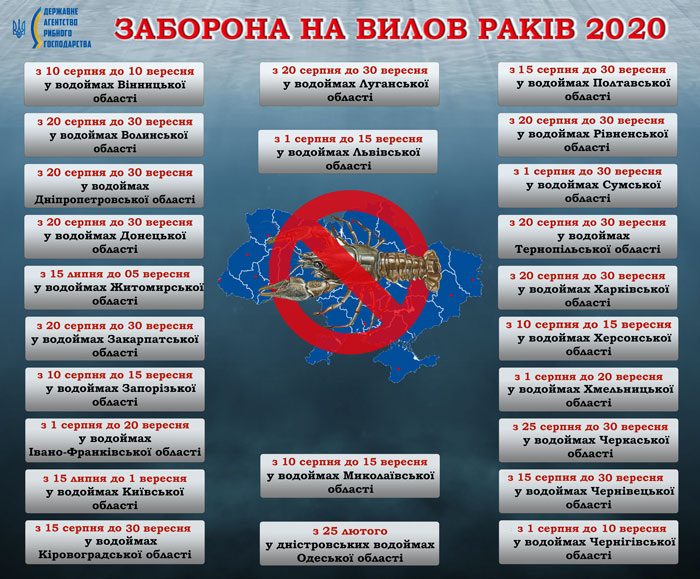 ДЕРЖАВНЕ АГЕНТСТВО РИБНОГО ГОСПОДАРСТВА

ЗАБОРОНА НА ВИЛОВ РАКІВ 2020

з 10 серпня до 10 вересня у водоймах Вінницької області

з 20 серпня до 30 вересня у водоймах Волинської області

з 20 серпня до 30 вересня у водоймах Дніпропетровської області

з 20 серпня до 30 вересня у водоймах Донецької області

з 15 липня до 05 вересня у водоймах Житомирської області

з 20 серпня до 30 вересня у водоймах Закарпатської області

з 10 серпня до 15 вересня у водоймах Запорізької області

з 1 серпня до 20 вересня у водоймах Івано-Франківської області

з 15 липня до 1 вересня у водоймах Київської області

з 15 серпня до 30 вересня у водоймах Кіровоградської області

з 20 серпня до 30 вересня у водоймах Луганської області

з 1 серпня до 15 вересня у водоймах Львівської області

з 10 серпня до 15 вересня у водоймах Миколаївської області

з 25 лютого у дністровських водоймах Одеської області

з 15 серпня до 30 вересня у водоймах Полтавської області

з 20 серпня до 30 вересня у водоймах Рівненської області

з 1 серпня до 30 вересня у водоймах Сумської області

з 20 серпня до 30 вересня у водоймах Тернопільської області

з 20 серпня до 30 вересня у водоймах Харківської області

з 10 серпня до 15 вересня у водоймах Херсонської області

з 1 серпня до 20 вересня у водоймах Хмельницької області

з 25 серпня до 30 вересня у водоймах Черкаської області

з 15 серпня до 30 вересня у водоймах Чернівецької області

з 1 серпня до 10 вересня у водоймах Чернігівської області